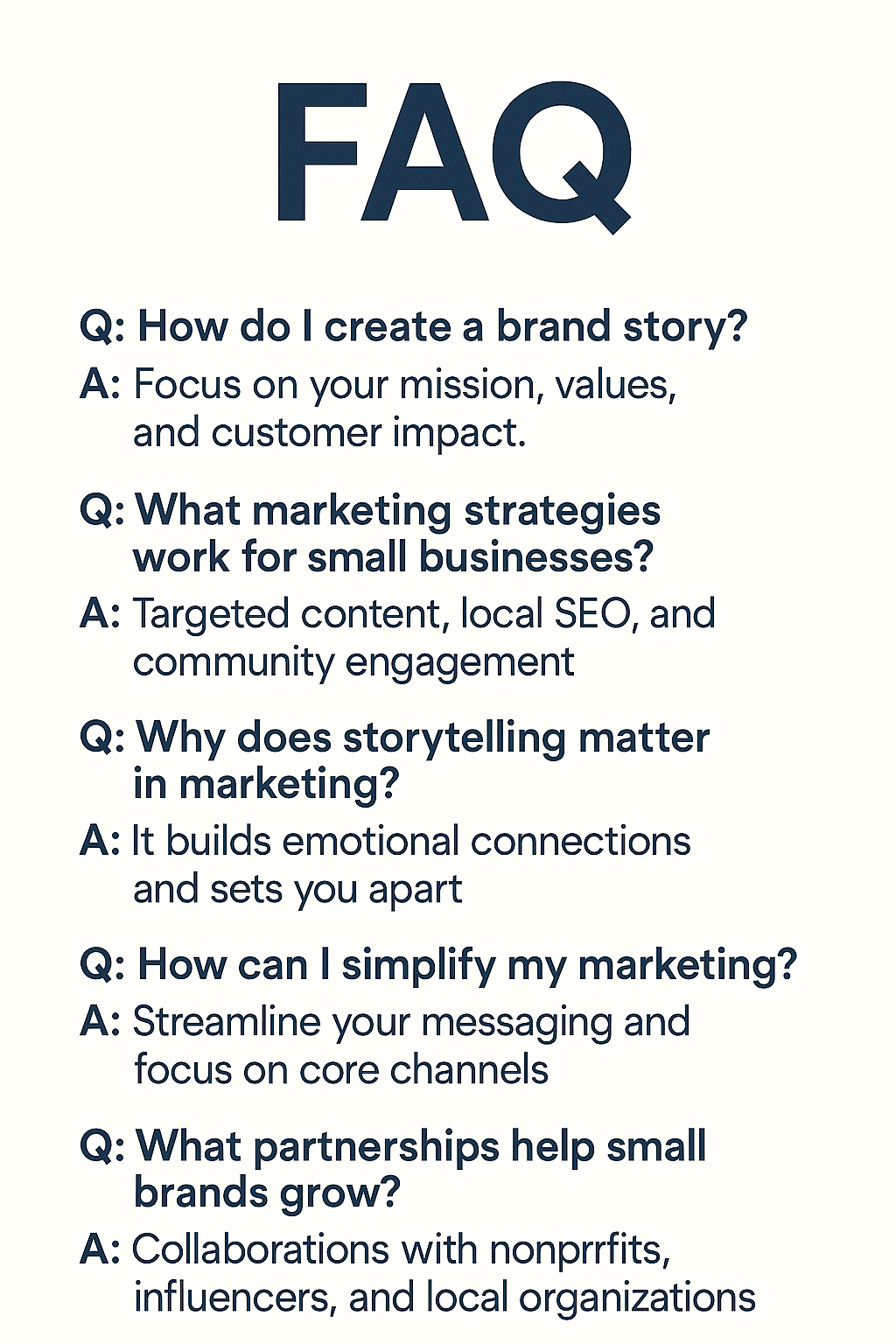 FAQ

Q: How do I create a brand story?
A: Focus on your mission, values, and customer impact.

Q: What marketing strategies work for small businesses?
A: Targeted content, local SEO, and community engagement

Q: Why does storytelling matter in marketing?
A: It builds emotional connections and sets you apart

Q: How can I simplify my marketing?
A: Streamline your messaging and focus on core channels

Q: What partnerships help small brands grow?
A: Collaborations with nonprrfits, influencers, and local organizations